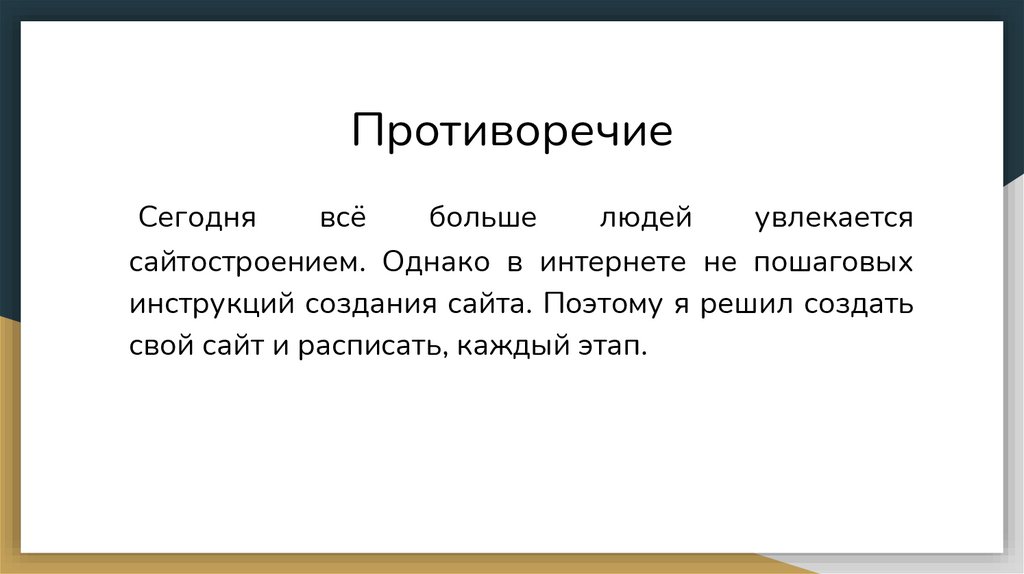 Противоречие

Сегодня всё больше людей увлекается сайтостроением. Однако в интернете не пошаговых инструкций создания сайта. Поэтому я решил создать свой сайт и расписать, каждый этап.